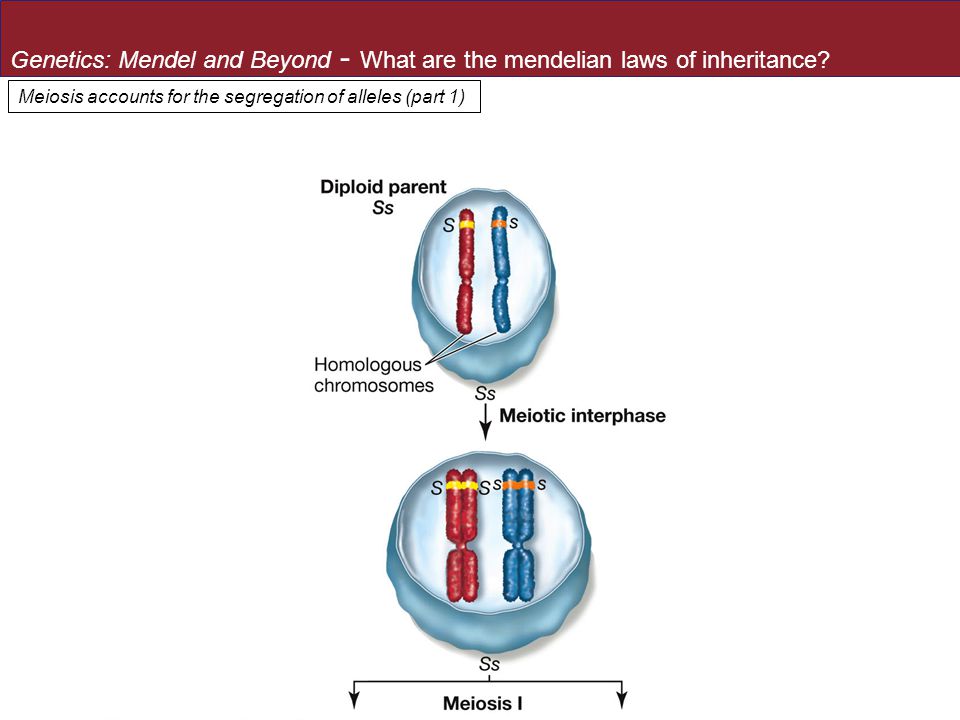 Genetics: Mendel and Beyond - What are the mendelian laws of inheritance?

Meiosis accounts for the segregation of alleles (part 1)

Diploid parent
Ss

S s

Homologous chromosomes

Ss

Meiotic interphase

S S s s

Ss

Meiosis I